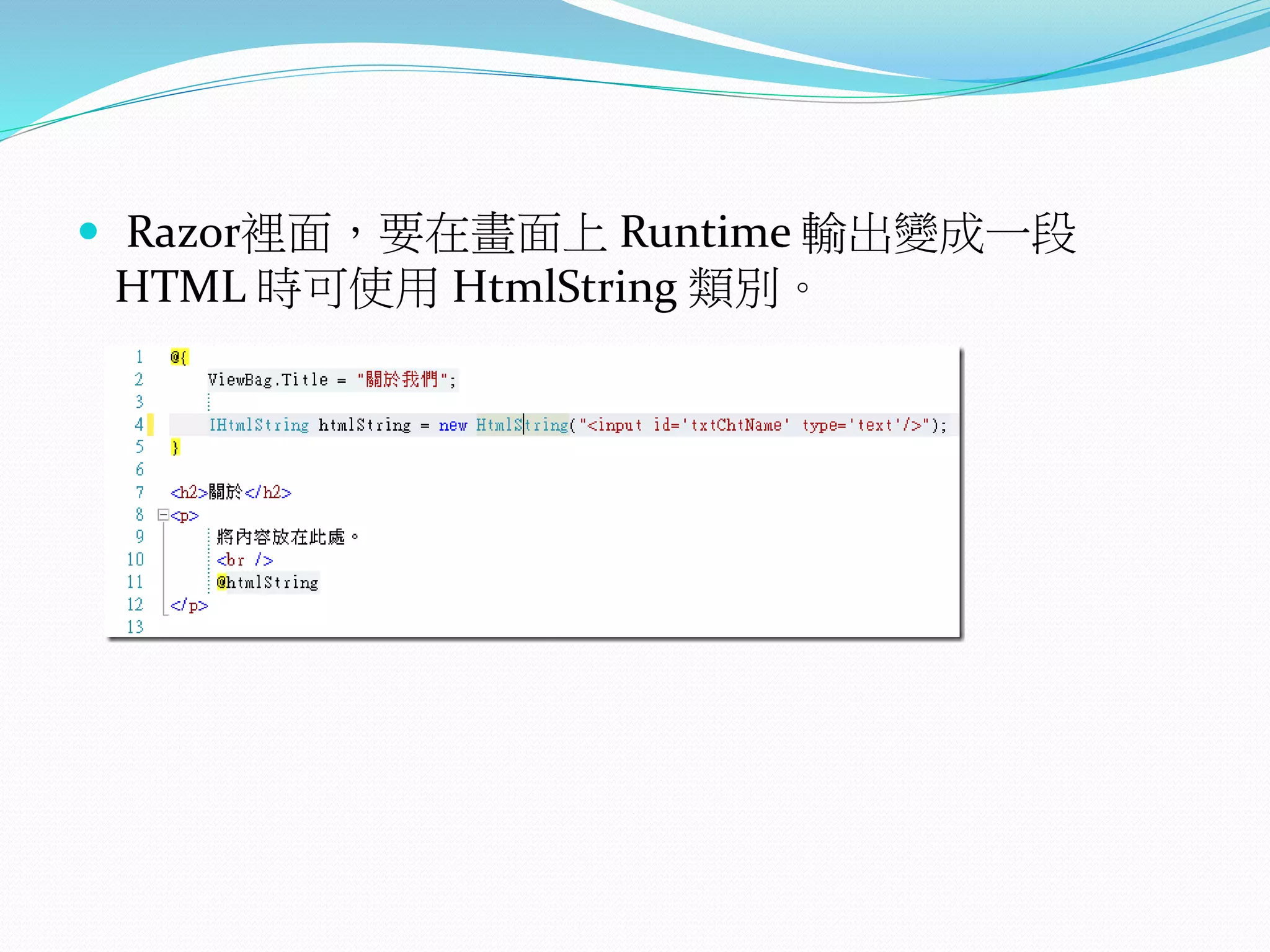 • Razor裡面，要在畫面上 Runtime 輸出變成一段 HTML 時可使用 HtmlString 類別。

1 @{
2 ViewBag.Title = "關於我們";
3
4 IHtmlString htmlString = new HtmlString("<input id='txtChtName' type='text'/>");
5 }
6
7 <h2>關於</h2>
8 <p>
9 將內容放在此處。
10 <br />
11 @htmlString
12 </p>
13